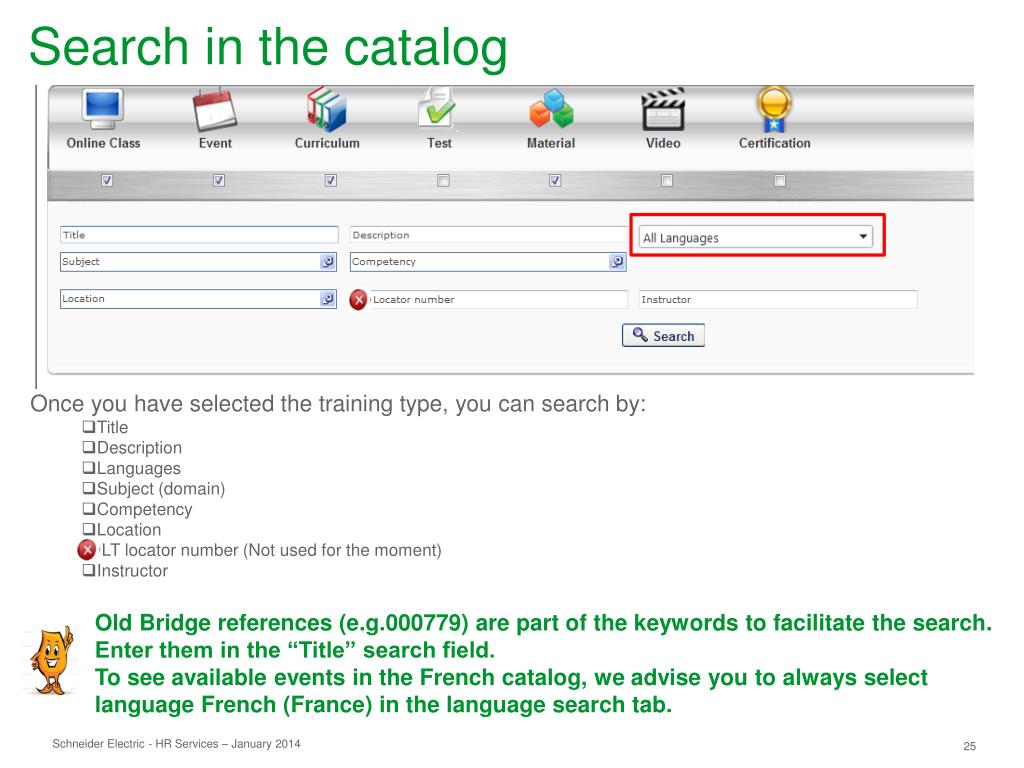 Search in the catalog

Online Class Event Curriculum Test Material Video Certification

Title
Description
All Languages
Subject
Competency
Location
Locator number
Instructor
Search

Once you have selected the training type, you can search by:
❑Title
❑Description
❑Languages
❑Subject (domain)
❑Competency
❑Location
LT locator number (Not used for the moment)
❑Instructor

Old Bridge references (e.g.000779) are part of the keywords to facilitate the search. Enter them in the “Title” search field.
To see available events in the French catalog, we advise you to always select language French (France) in the language search tab.

Schneider Electric - HR Services – January 2014

25